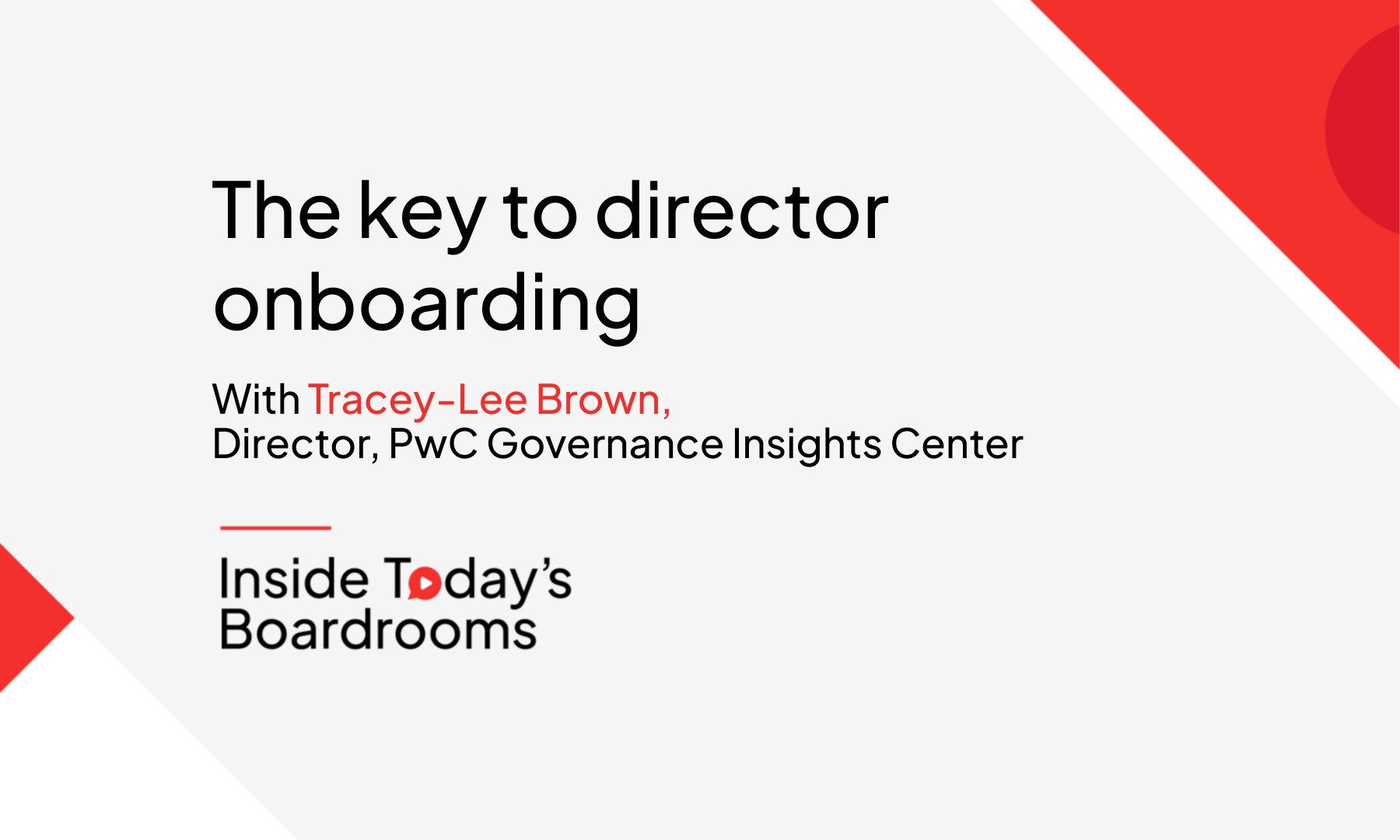 The key to director onboarding

With Tracey-Lee Brown,
Director, PwC Governance Insights Center

Inside Today's
Boardrooms